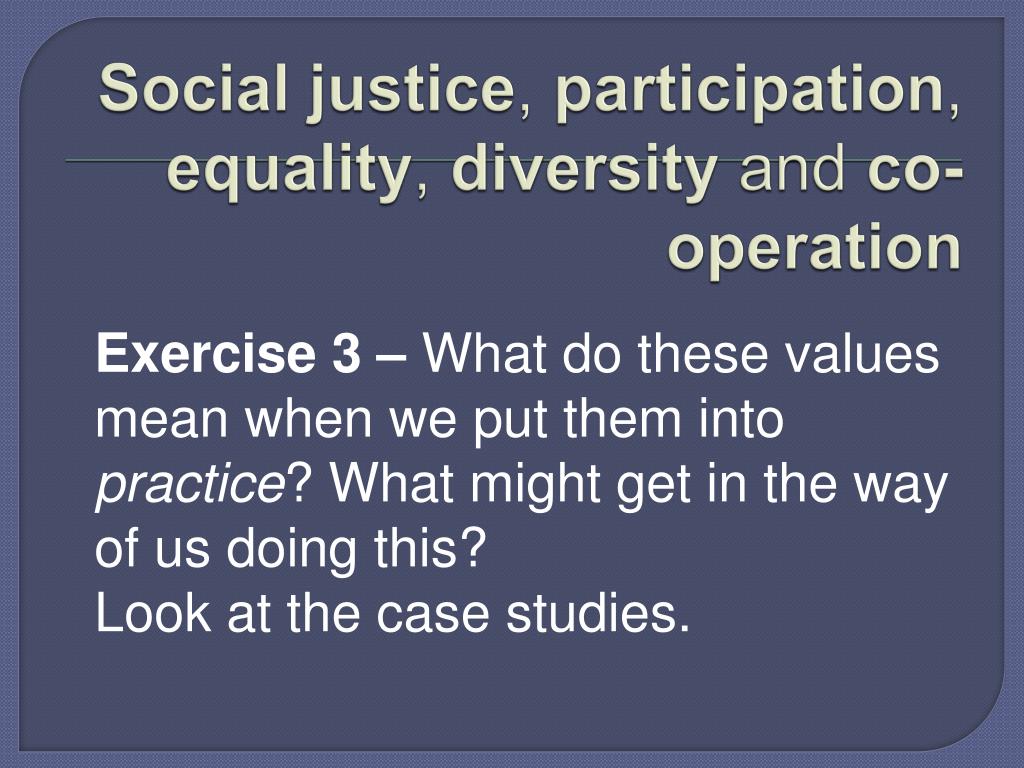 Social justice, participation, equality, diversity and co-operation

Exercise 3 – What do these values mean when we put them into practice? What might get in the way of us doing this?
Look at the case studies.